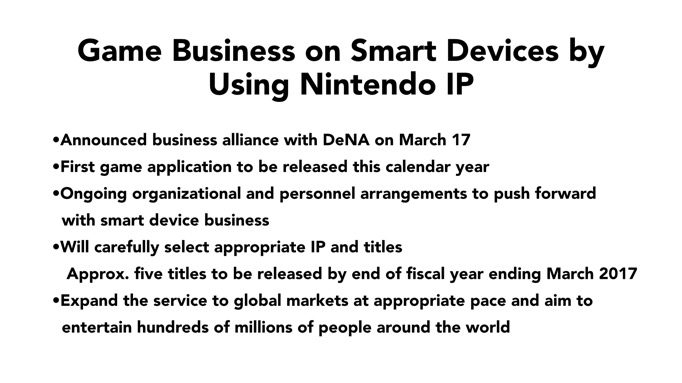 Game Business on Smart Devices by Using Nintendo IP

•Announced business alliance with DeNA on March 17
•First game application to be released this calendar year
•Ongoing organizational and personnel arrangements to push forward with smart device business
•Will carefully select appropriate IP and titles
Approx. five titles to be released by end of fiscal year ending March 2017
•Expand the service to global markets at appropriate pace and aim to entertain hundreds of millions of people around the world